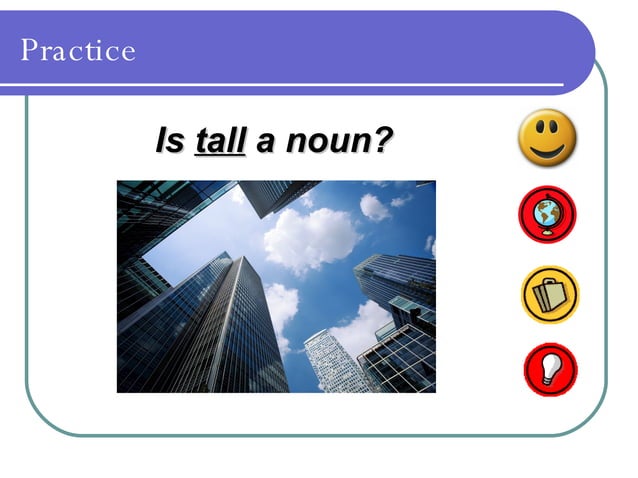 Practice

Is tall a noun?